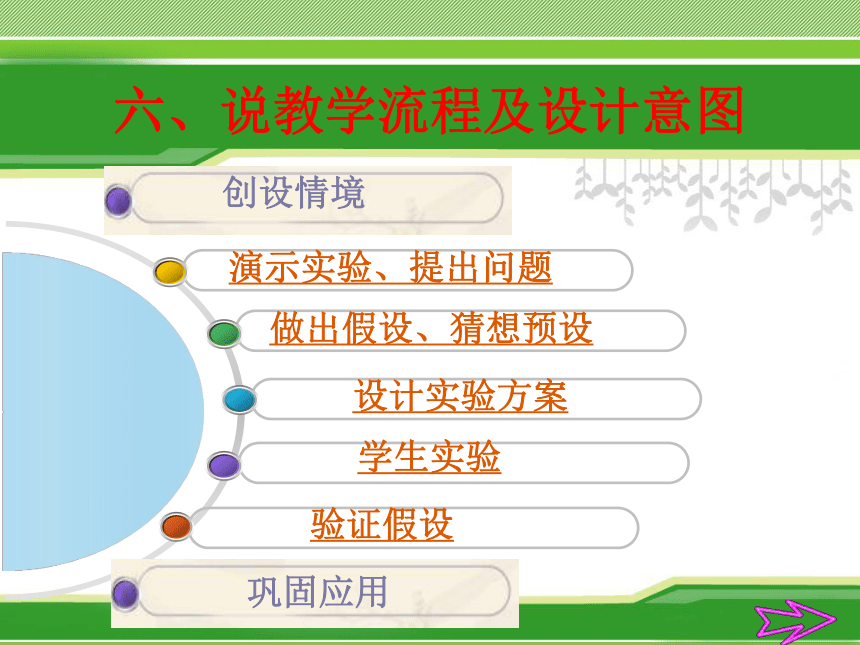 六、说教学流程及设计意图

创设情境

演示实验、提出问题

做出假设、猜想预设

设计实验方案

学生实验

验证假设

巩固应用